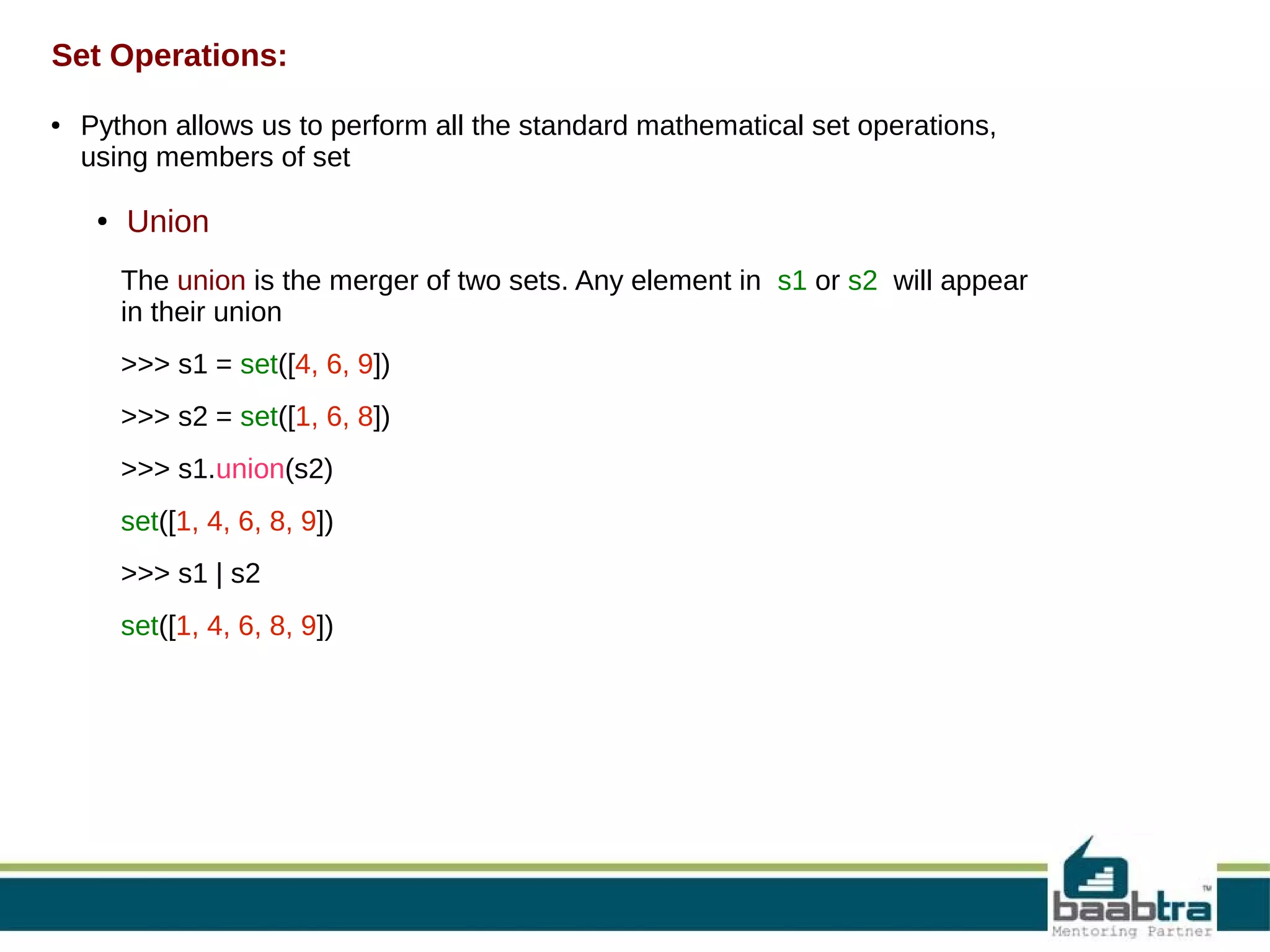 Set Operations:

• Python allows us to perform all the standard mathematical set operations, using members of set

• Union

The union is the merger of two sets. Any element in s1 or s2 will appear in their union

>>> s1 = set([4, 6, 9])

>>> s2 = set([1, 6, 8])

>>> s1.union(s2)

set([1, 4, 6, 8, 9])

>>> s1 | s2

set([1, 4, 6, 8, 9])

baabtra™
Mentoring Partner